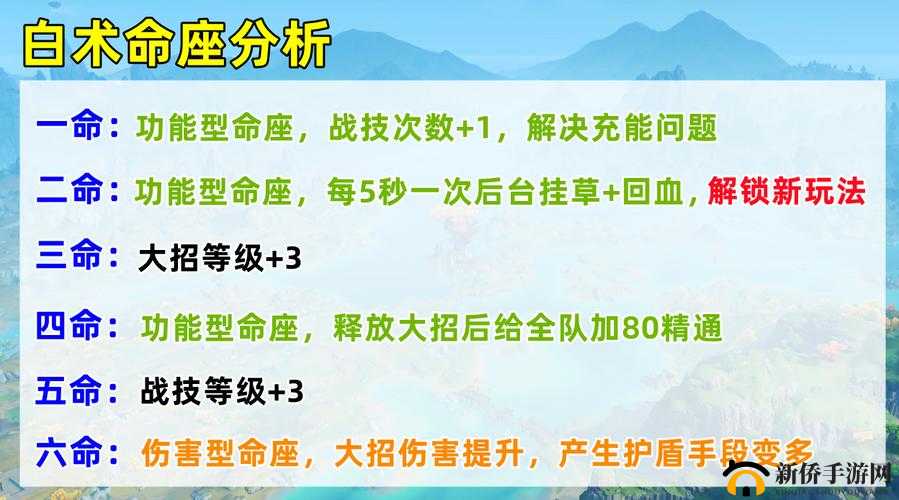 白术命座分析

一命：功能型命座，战技次数+1，解决充能问题

二命：功能型命座，每5秒一次后台挂草+回血，解锁新玩法

三命：大招等级+3

四命：功能型命座，释放大招后给全队加80精通

五命：战技等级+3

六命：伤害型命座，大招伤害提升，产生护盾手段变多

新侨手游网